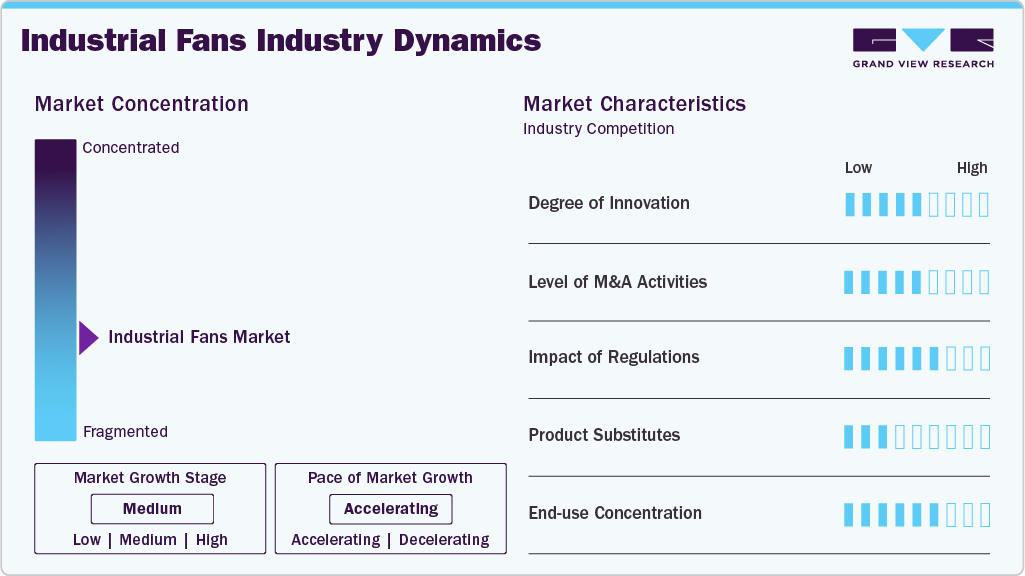 Industrial Fans Industry Dynamics

GRAND VIEW RESEARCH

Market Concentration

Concentrated

Industrial Fans Market

Fragmented

Market Growth Stage

Medium

Low | Medium | High

Pace of Market Growth

Accelerating

Accelerating | Decelerating

Market Characteristics

Industry Competition

Low High

Degree of Innovation

Level of M&A Activities

Impact of Regulations

Product Substitutes

End-use Concentration